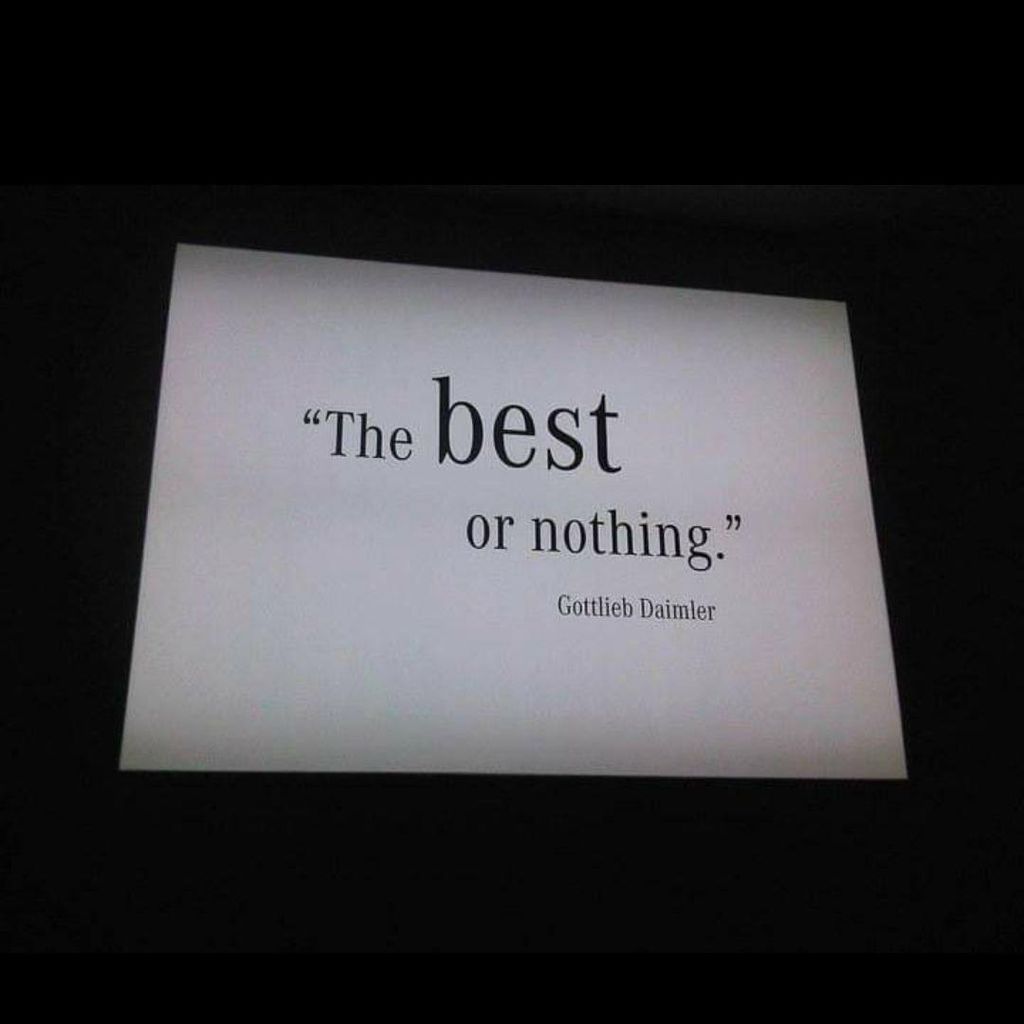 “The best
or nothing.”

Gottlieb Daimler